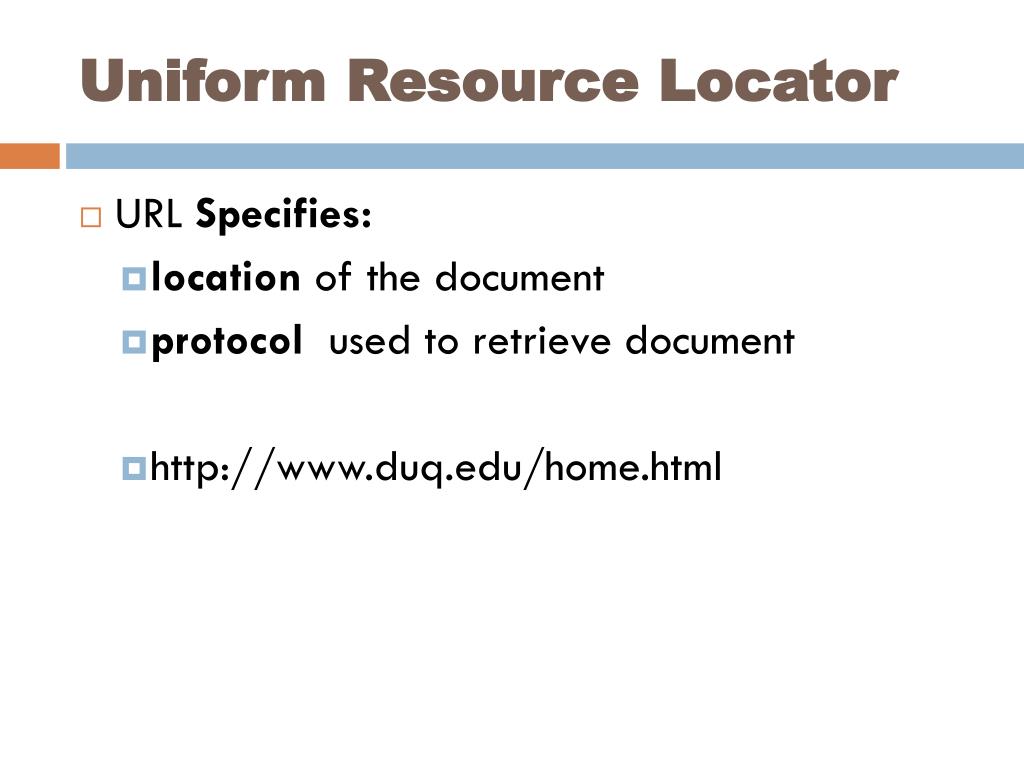 Uniform Resource Locator

URL Specifies:

location of the document

protocol used to retrieve document

http://www.duq.edu/home.html